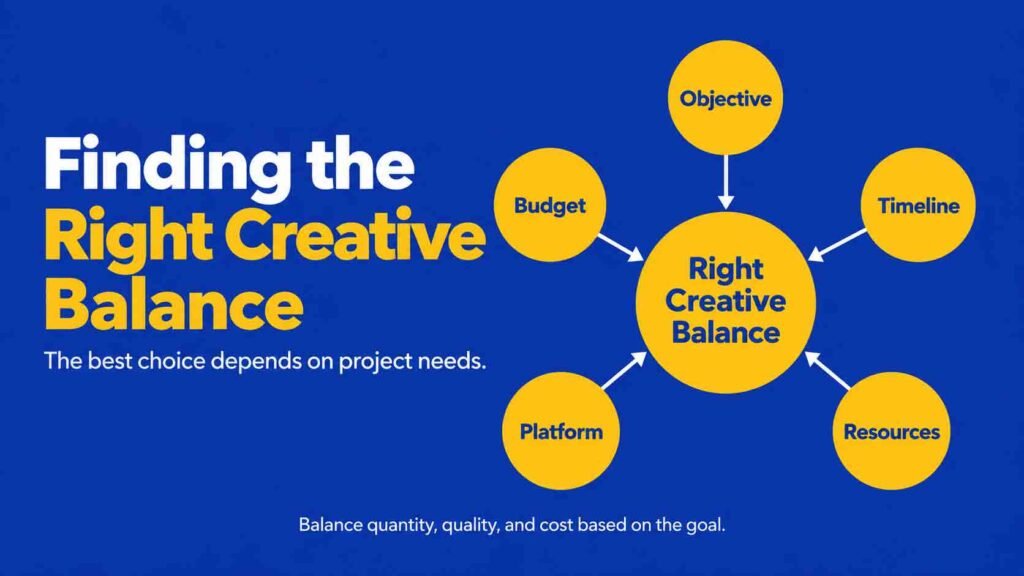 Finding the Right Creative Balance

The best choice depends on project needs.

Objective

Budget

Timeline

Right Creative Balance

Platform

Resources

Balance quantity, quality, and cost based on the goal.